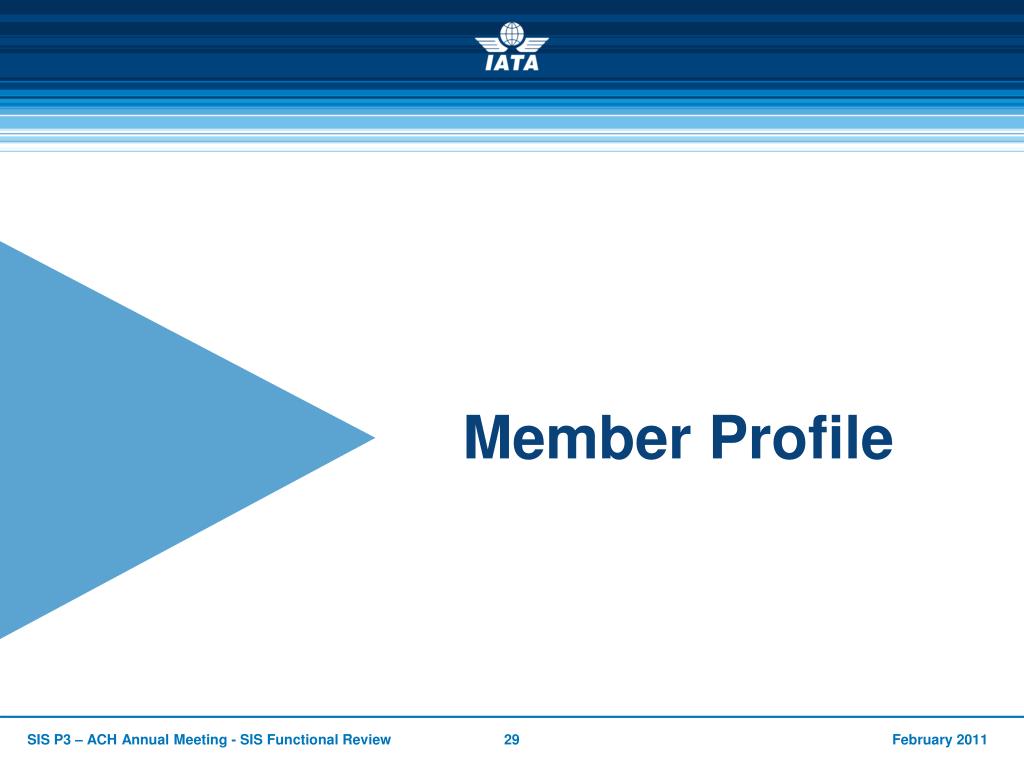 IATA

Member Profile

SIS P3 – ACH Annual Meeting - SIS Functional Review

29

February 2011